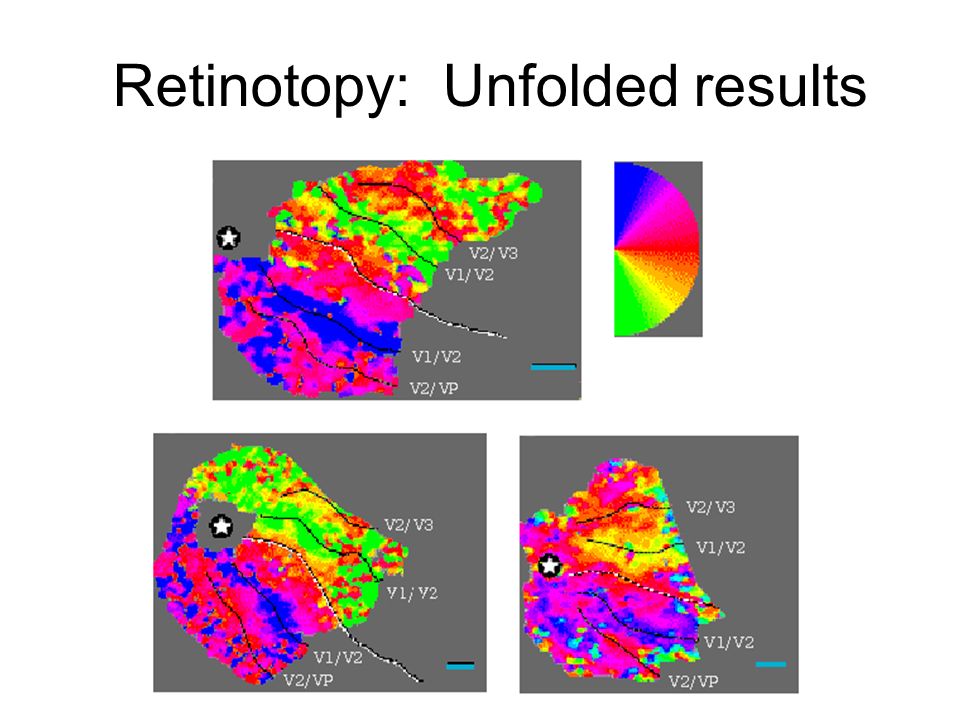 Retinotopy: Unfolded results

V2/V3
V1/V2
V1/V2
V2/VP

V2/V3
V1/V2
V1/V2
V2/VP

V2/V3
V1/V2
V1/V2
V2/VP